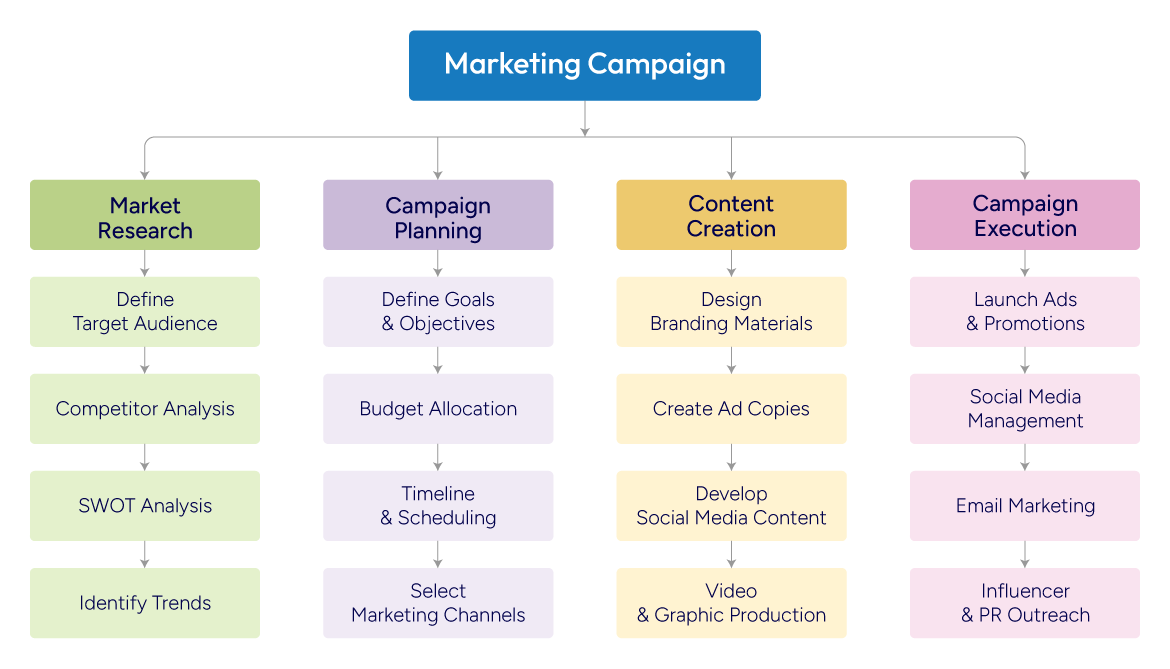 Marketing Campaign

Market Research

Define Target Audience

Competitor Analysis

SWOT Analysis

Identify Trends

Campaign Planning

Define Goals & Objectives

Budget Allocation

Timeline & Scheduling

Select Marketing Channels

Content Creation

Design Branding Materials

Create Ad Copies

Develop Social Media Content

Video & Graphic Production

Campaign Execution

Launch Ads & Promotions

Social Media Management

Email Marketing

Influencer & PR Outreach